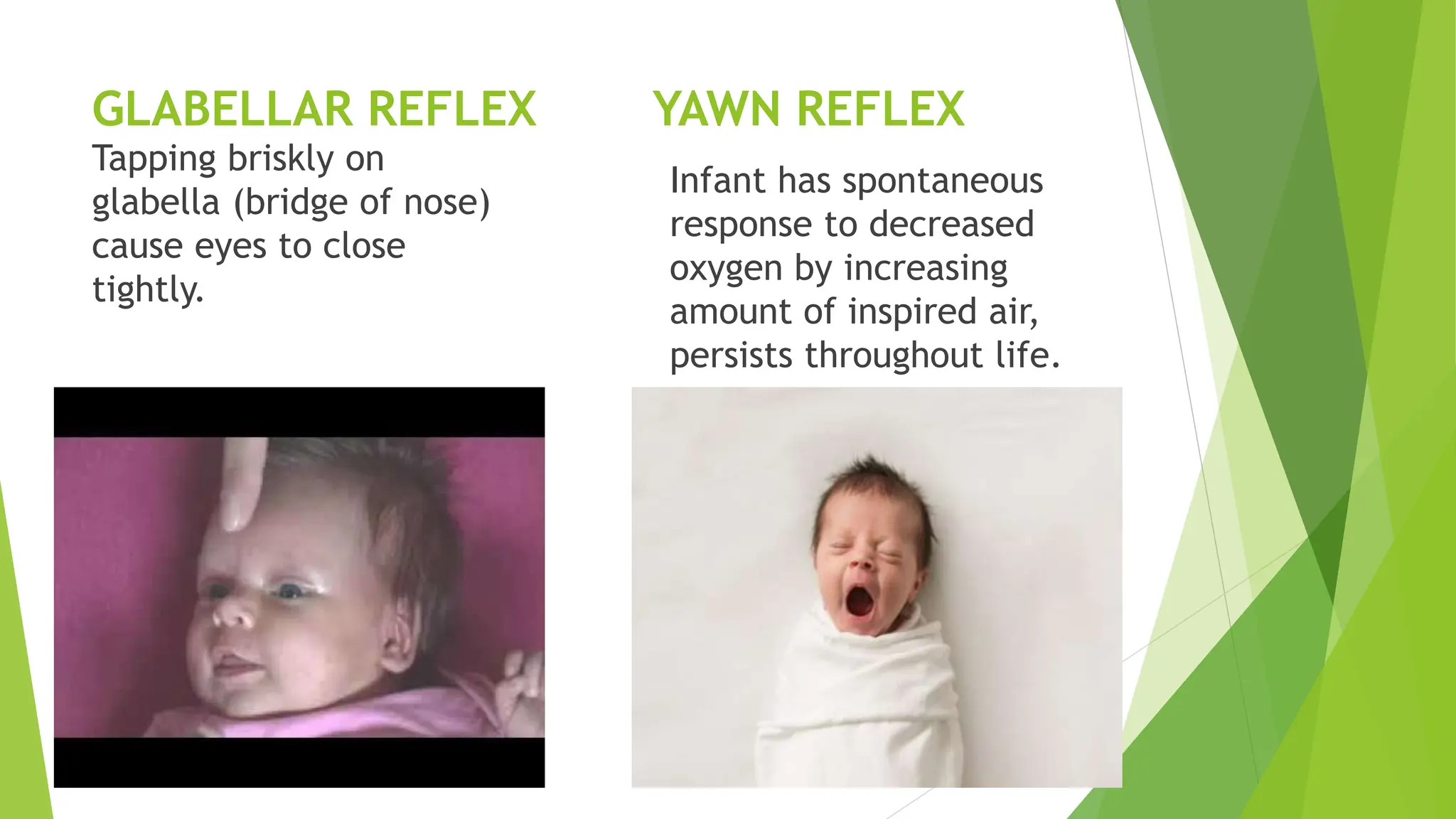 GLABELLAR REFLEX

Tapping briskly on glabella (bridge of nose) cause eyes to close tightly.

YAWN REFLEX

Infant has spontaneous response to decreased oxygen by increasing amount of inspired air, persists throughout life.